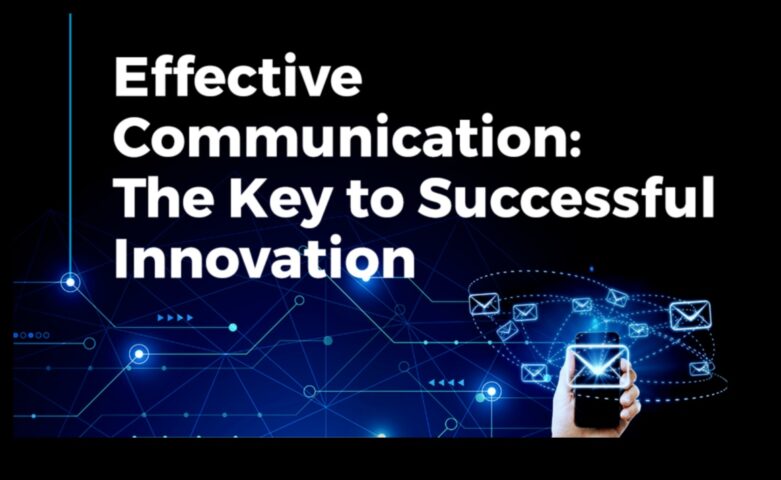 Effective Communication: The Key to Successful Innovation